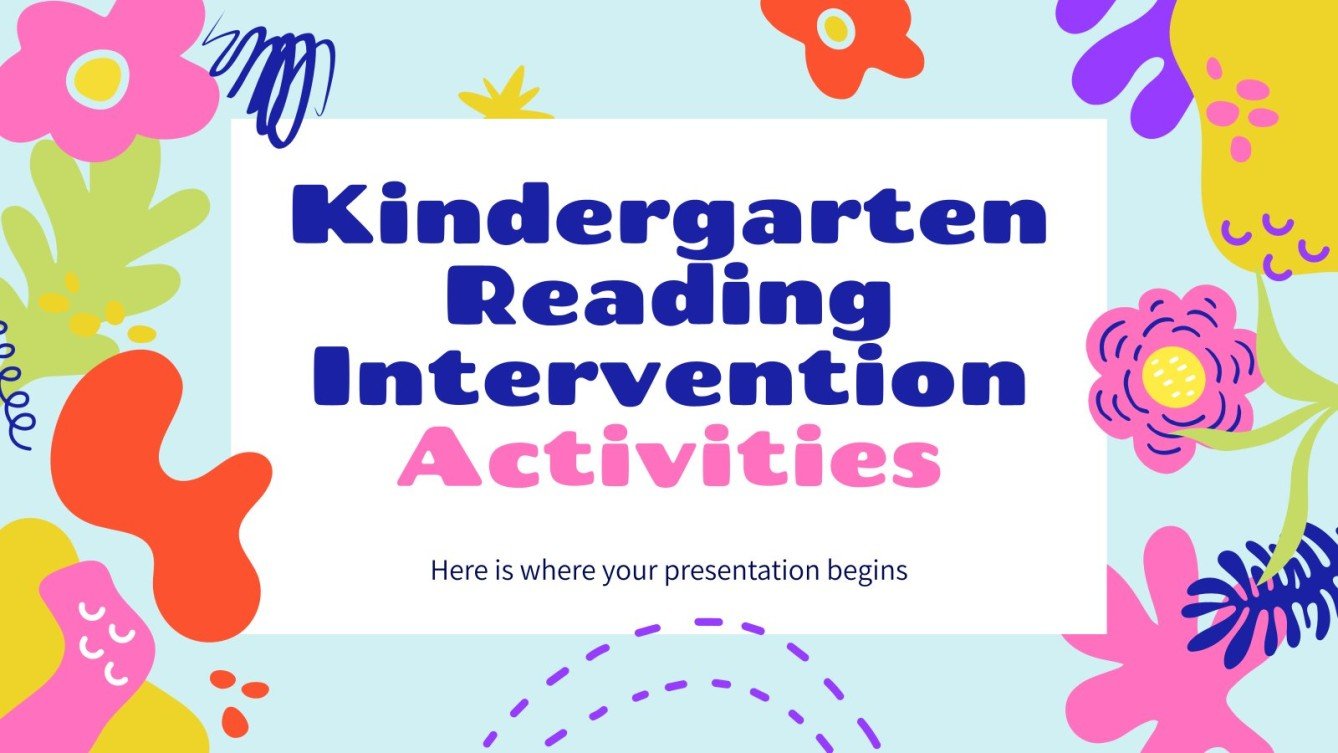 Kindergarten Reading Intervention Activities

Here is where your presentation begins